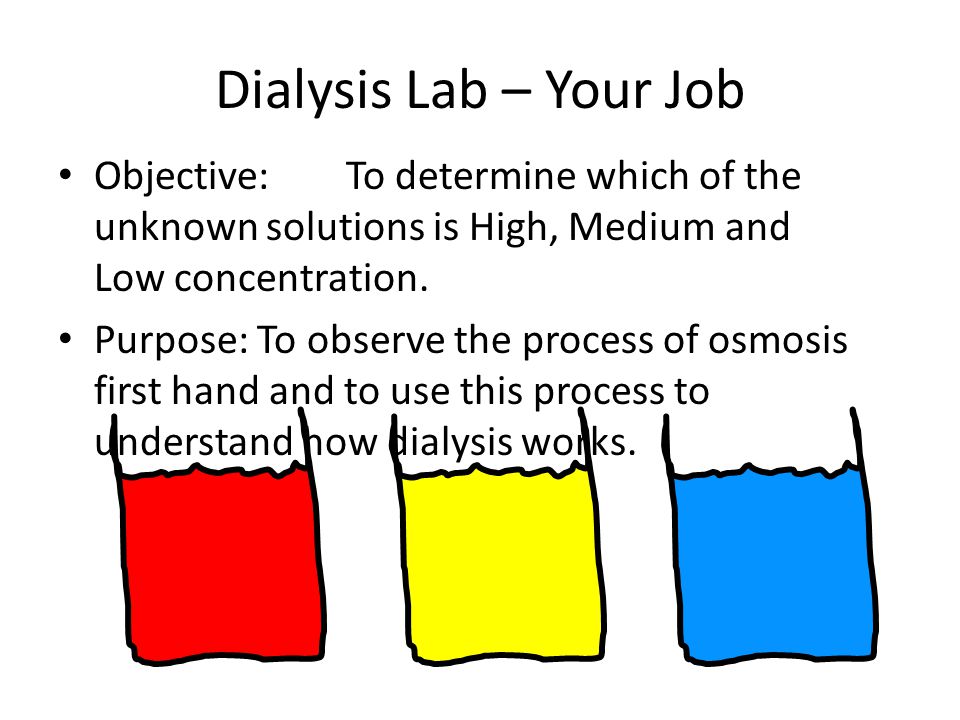 Dialysis Lab – Your Job

• Objective: To determine which of the unknown solutions is High, Medium and Low concentration.

• Purpose: To observe the process of osmosis first hand and to use this process to understand how dialysis works.